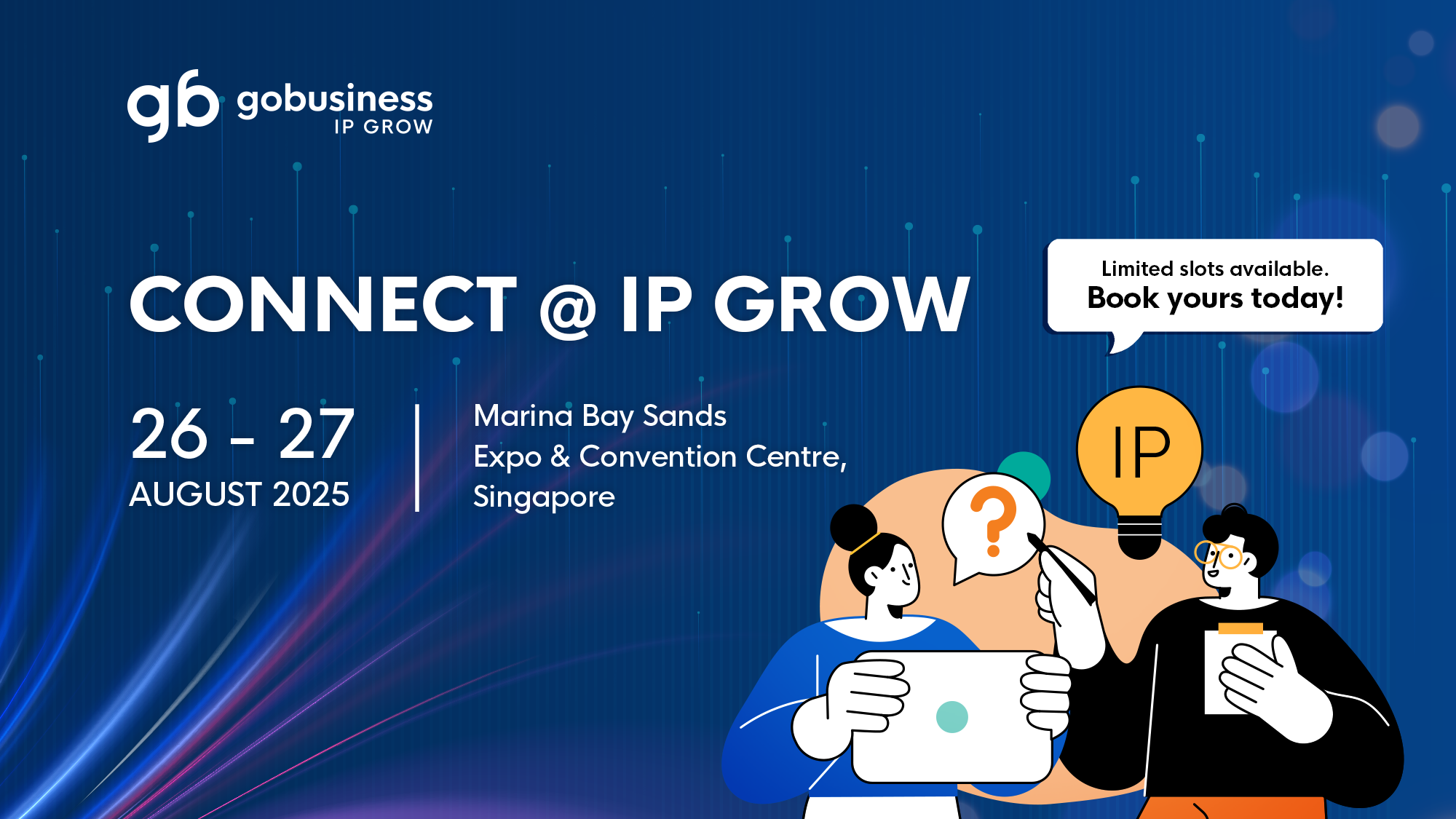 gb gobusiness
IP GROW

CONNECT @ IP GROW

Limited slots available.
Book yours today!

26 - 27
AUGUST 2025

Marina Bay Sands
Expo & Convention Centre,
Singapore

?

IP